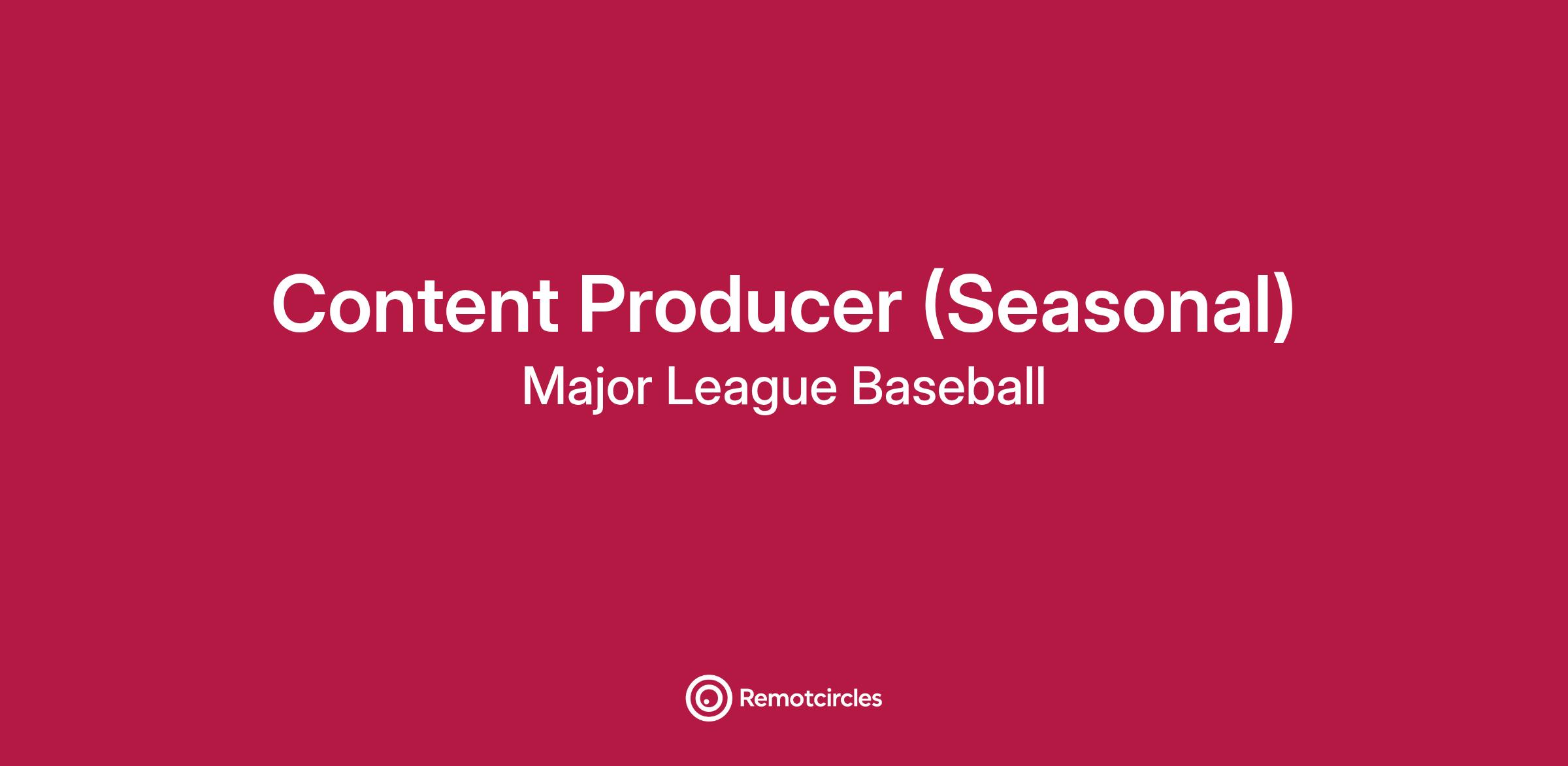 Content Producer (Seasonal)
Major League Baseball

Remotcircles